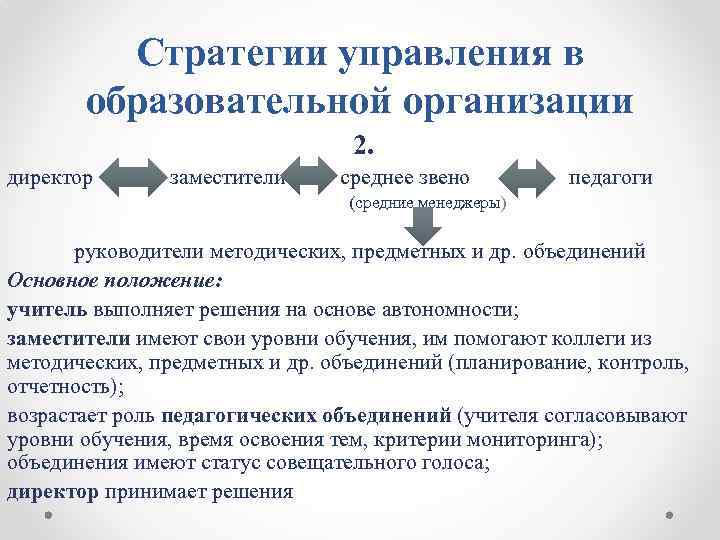 Стратегии управления в образовательной организации

2.

директор заместители среднее звено педагоги
(средние менеджеры)

руководители методических, предметных и др. объединений

Основное положение:

учитель выполняет решения на основе автономности;

заместители имеют свои уровни обучения, им помогают коллеги из методических, предметных и др. объединений (планирование, контроль, отчетность);

возрастает роль педагогических объединений (учителя согласовывают уровни обучения, время освоения тем, критерии мониторинга); объединения имеют статус совещательного голоса;

директор принимает решения